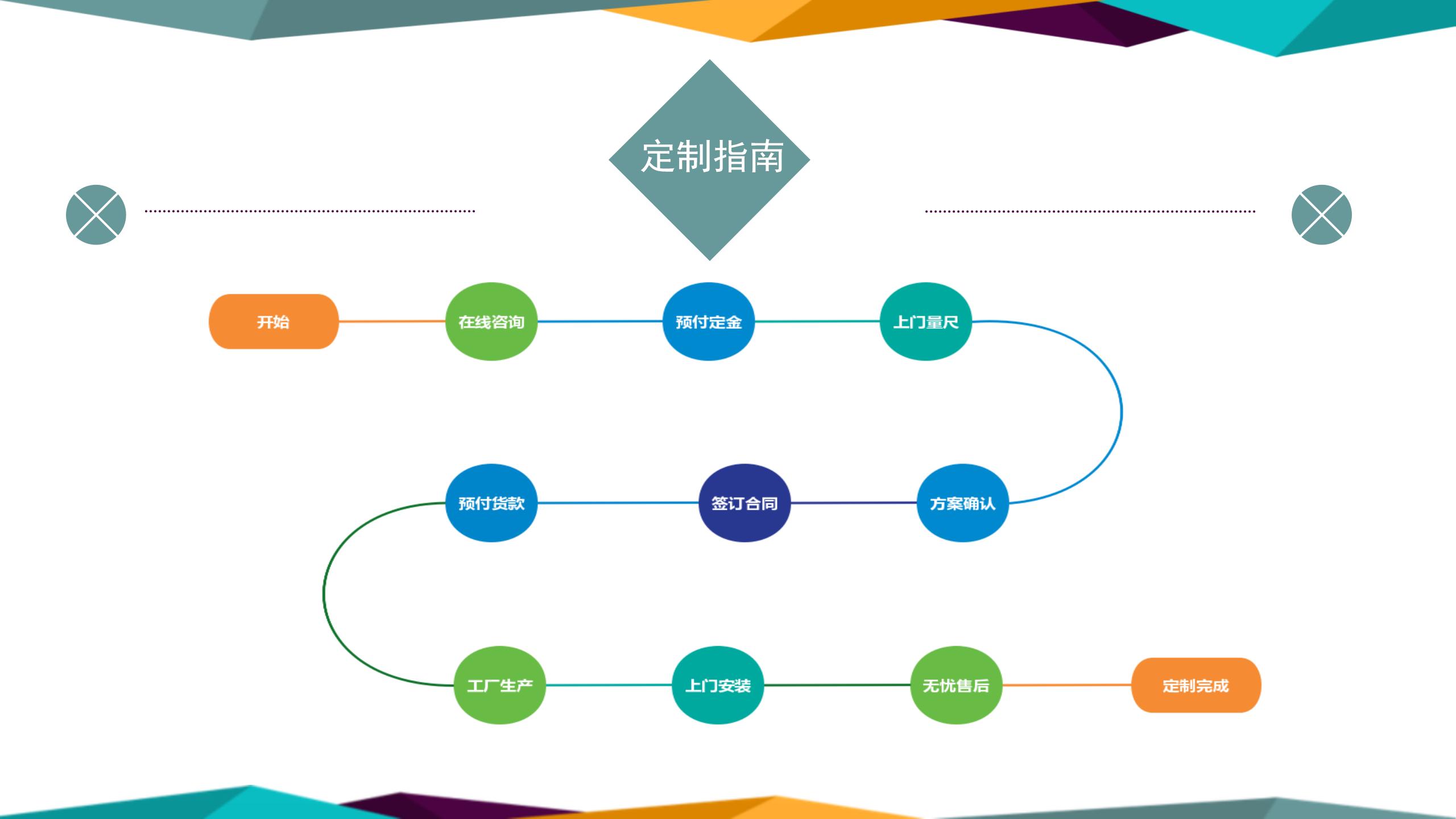 定制指南

开始
在线咨询
预付定金
上门量尺

方案确认
签订合同
预付货款

工厂生产
上门安装
无忧售后
定制完成